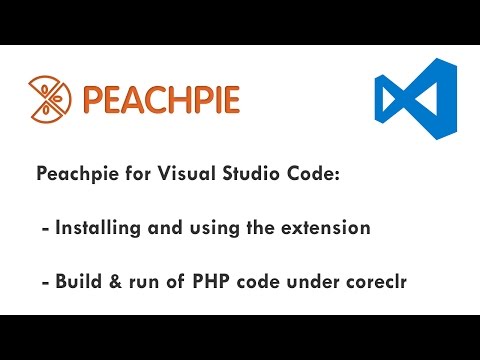 PEACHPIE

Peachpie for Visual Studio Code:

- Installing and using the extension

- Build & run of PHP code under coreclr